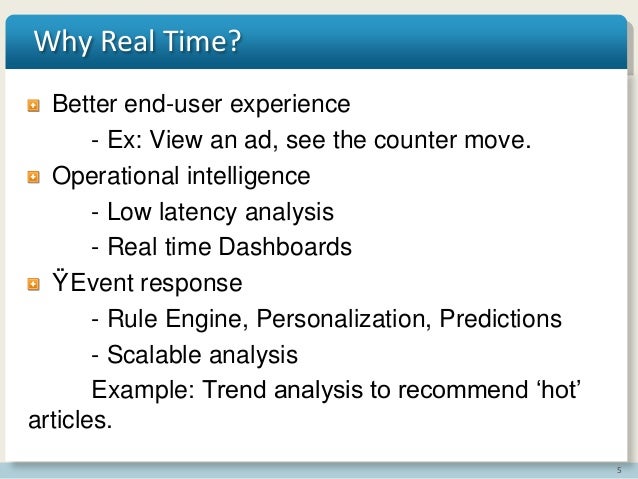 Why Real Time?

Better end-user experience
- Ex: View an ad, see the counter move.

Operational intelligence
- Low latency analysis
- Real time Dashboards

ŸEvent response
- Rule Engine, Personalization, Predictions
- Scalable analysis
Example: Trend analysis to recommend ‘hot’ articles.

5